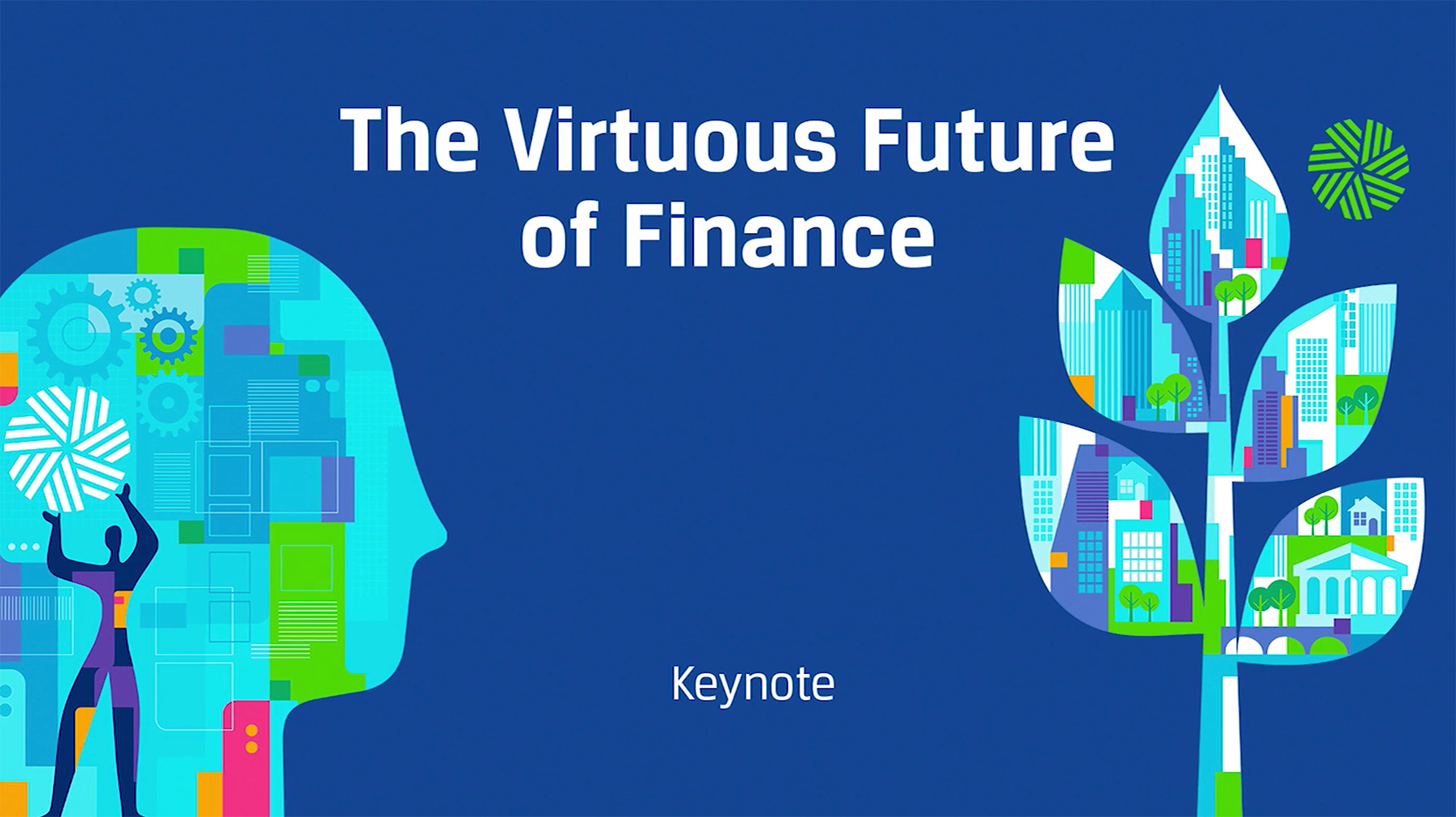 The Virtuous Future of Finance

Keynote